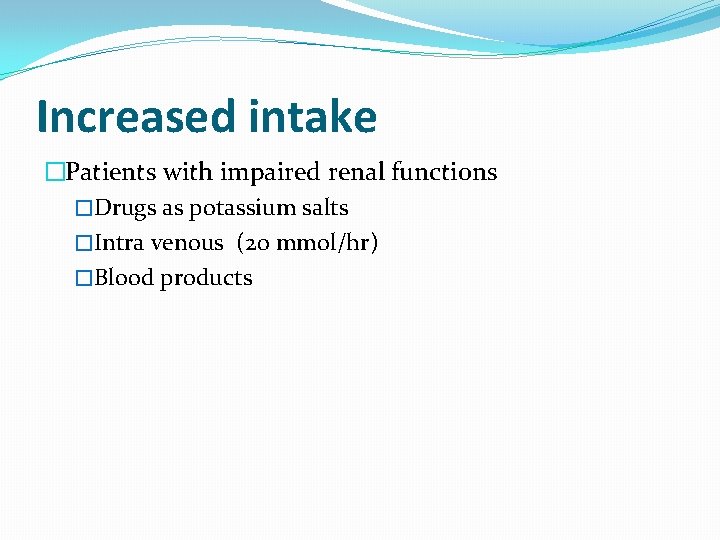 Increased intake

□Patients with impaired renal functions

□Drugs as potassium salts

□Intra venous (20 mmol/hr)

□Blood products